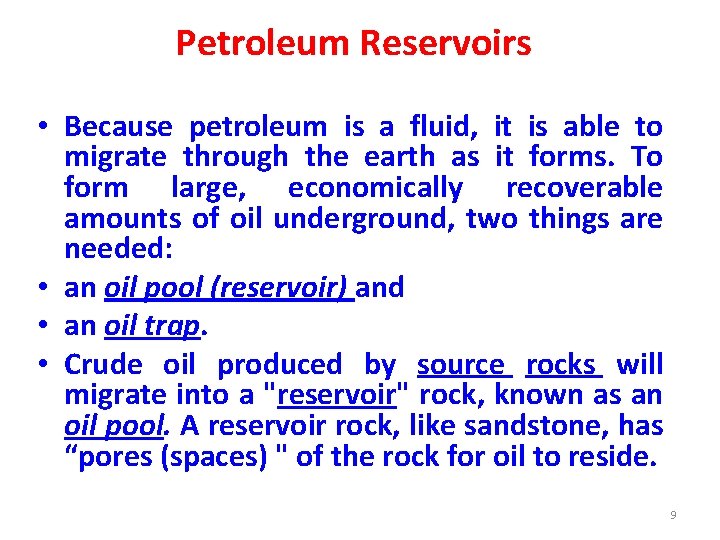 Petroleum Reservoirs

• Because petroleum is a fluid, it is able to migrate through the earth as it forms. To form large, economically recoverable amounts of oil underground, two things are needed:
• an oil pool (reservoir) and
• an oil trap.
• Crude oil produced by source rocks will migrate into a "reservoir" rock, known as an oil pool. A reservoir rock, like sandstone, has “pores (spaces) " of the rock for oil to reside.

9